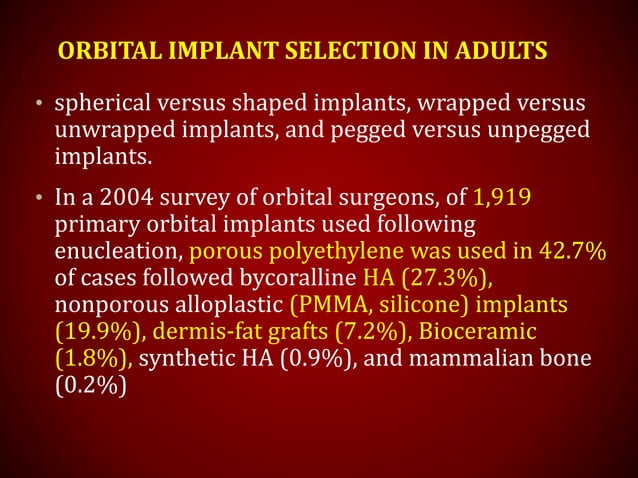 ORBITAL IMPLANT SELECTION IN ADULTS

• spherical versus shaped implants, wrapped versus unwrapped implants, and pegged versus unpegged implants.

• In a 2004 survey of orbital surgeons, of 1,919 primary orbital implants used following enucleation, porous polyethylene was used in 42.7% of cases followed bycoralline HA (27.3%), nonporous alloplastic (PMMA, silicone) implants (19.9%), dermis-fat grafts (7.2%), Bioceramic (1.8%), synthetic HA (0.9%), and mammalian bone (0.2%)